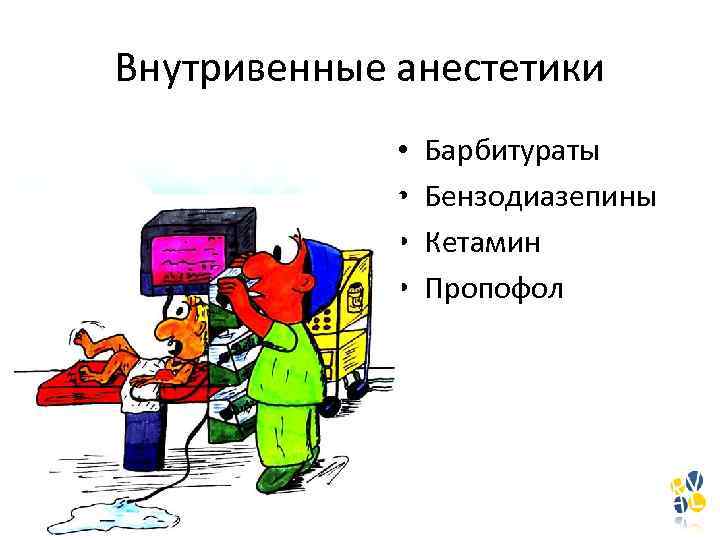 Внутривенные анестетики

• Барбитураты
• Бензодиазепины
• Кетамин
• Пропофол